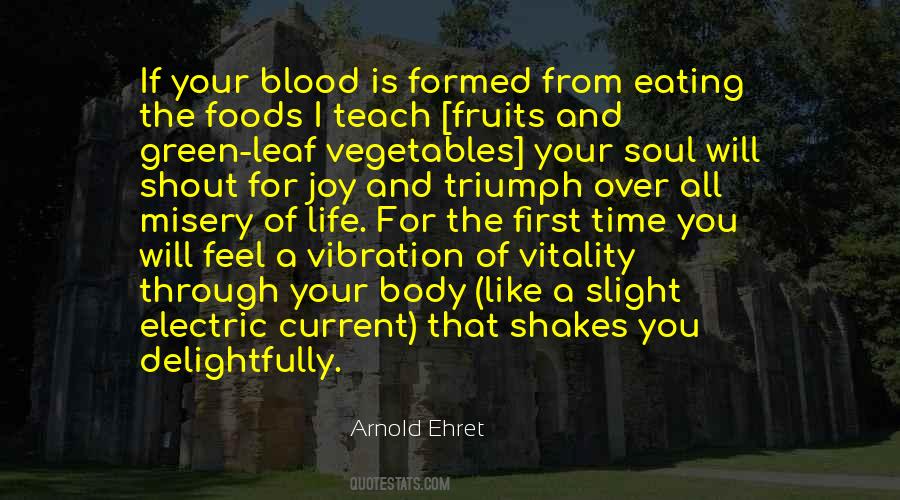 If your blood is formed from eating the foods I teach [fruits and green-leaf vegetables] your soul will shout for joy and triumph over all misery of life. For the first time you will feel a vibration of vitality through your body (like a slight electric current) that shakes you delightfully.

Arnold Ehret

QUOTESTATS.COM